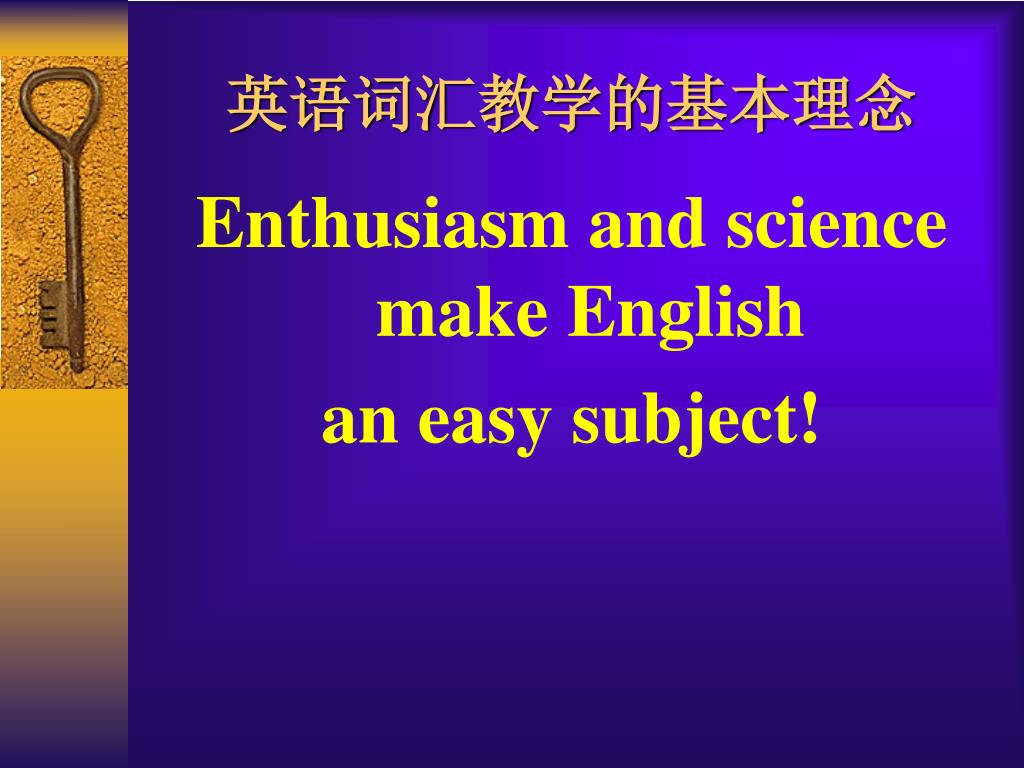 英语词汇教学的基本理念

Enthusiasm and science make English
an easy subject!